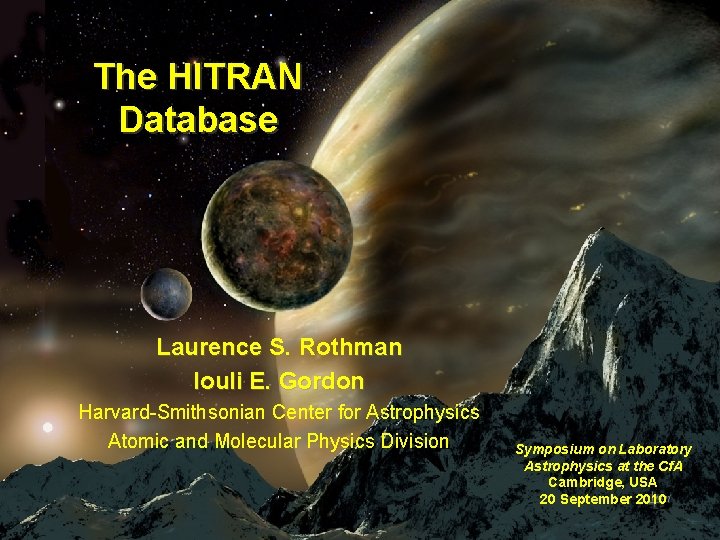 The HITRAN Database

Laurence S. Rothman
Iouli E. Gordon
Harvard-Smithsonian Center for Astrophysics
Atomic and Molecular Physics Division

Symposium on Laboratory Astrophysics at the CfA
Cambridge, USA
20 September 2010